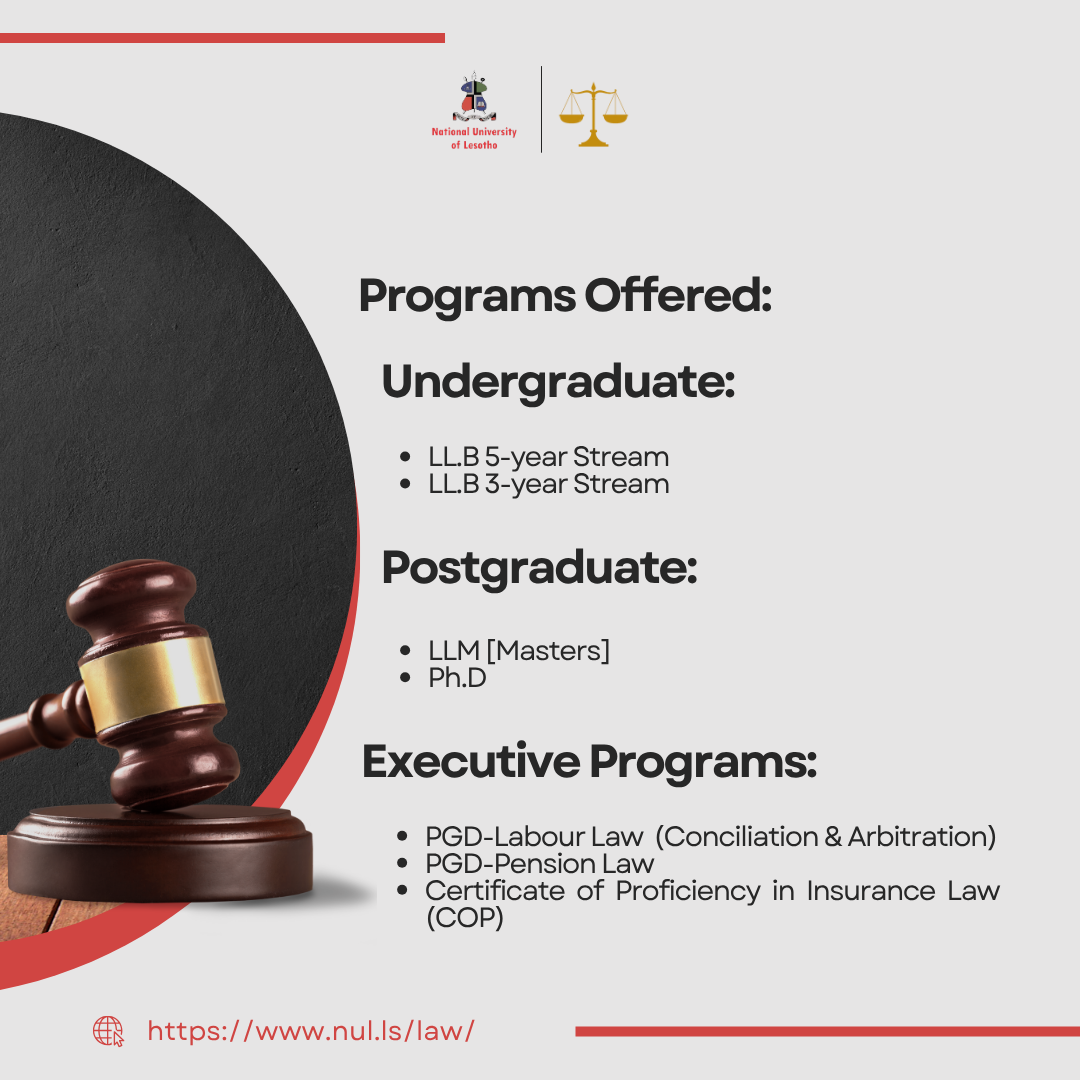 National University of Lesotho

Programs Offered:

Undergraduate:

- LL.B 5-year Stream
- LL.B 3-year Stream

Postgraduate:

- LLM [Masters]
- Ph.D

Executive Programs:

- PGD-Labour Law (Conciliation & Arbitration)
- PGD-Pension Law
- Certificate of Proficiency in Insurance Law (COP)

https://www.nul.ls/law/